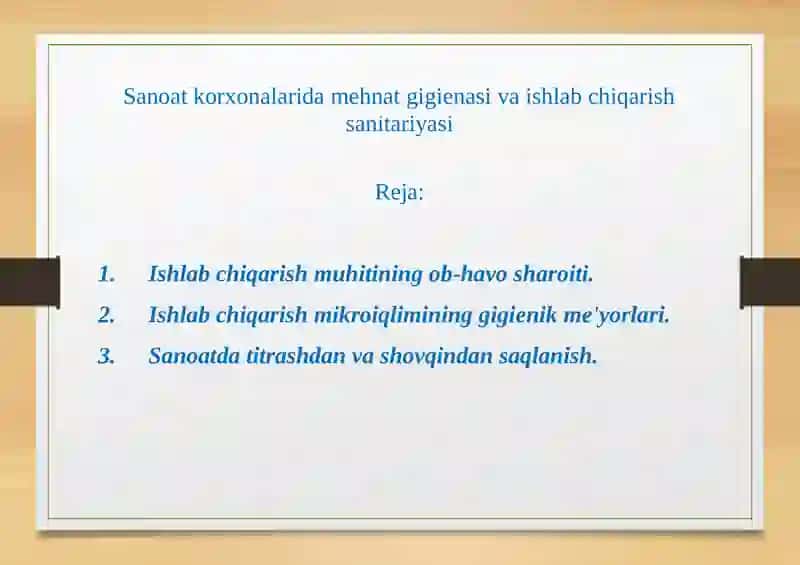 Sanoat korxonalarida mehnat gigienasi va ishlab chiqarish sanitariyasi

Reja:

1. Ishlab chiqarish muhitining ob-havo sharoiti.
2. Ishlab chiqarish mikroiqlimining gigienik me'yorlari.
3. Sanoatda titrashdan va shovqindan saqlanish.